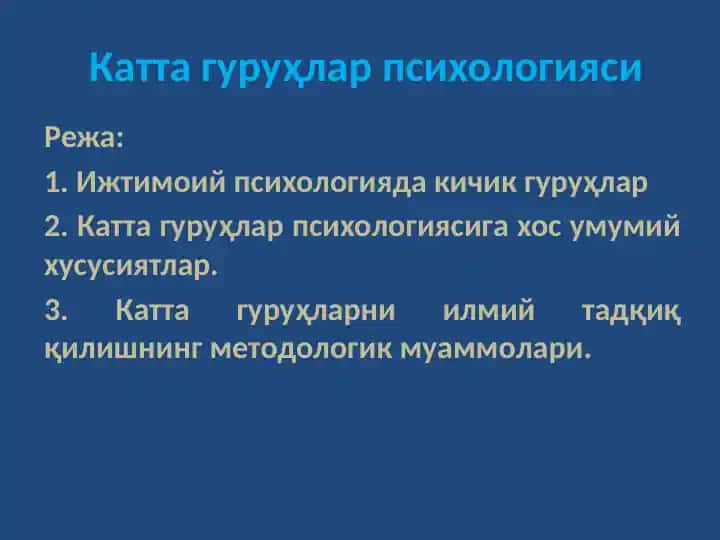 Катта гуруҳлар психологияси

Режа:

1. Ижтимоий психологияда кичик гуруҳлар

2. Катта гуруҳлар психологиясига хос умумий хусусиятлар.

3. Катта гуруҳларни илмий тадқиқ қилишнинг методологик муаммолари.